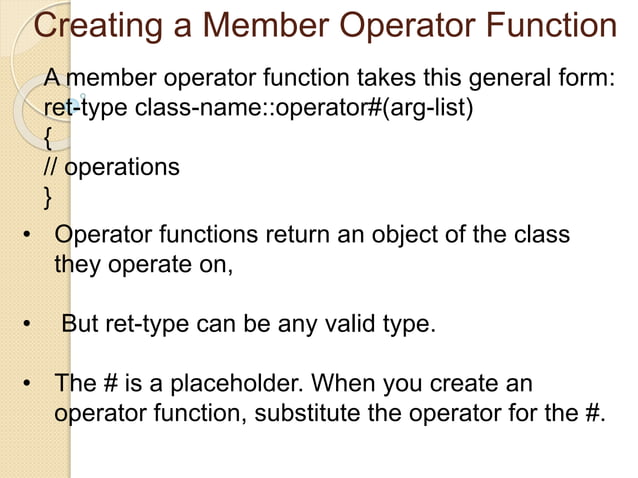 Creating a Member Operator Function

A member operator function takes this general form:
ret-type class-name::operator#(arg-list)
{
// operations
}

• Operator functions return an object of the class they operate on,

• But ret-type can be any valid type.

• The # is a placeholder. When you create an operator function, substitute the operator for the #.